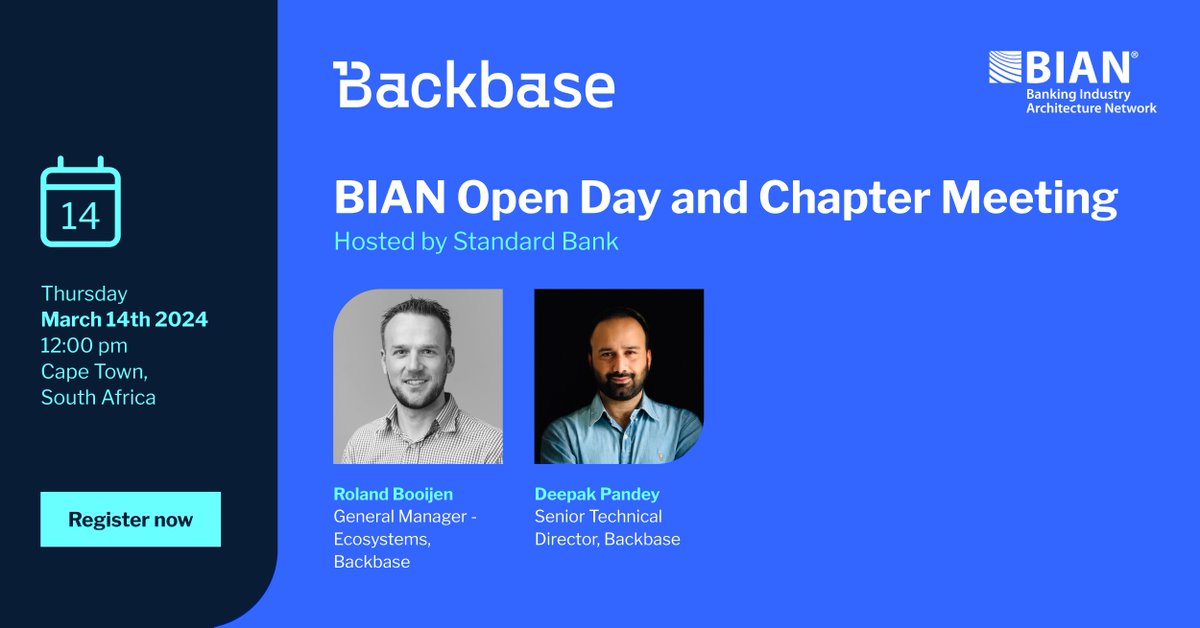 14

Thursday
March 14th 2024
12:00 pm
Cape Town,
South Africa

Register now

Backbase

BIAN®
Banking Industry
Architecture Network

BIAN Open Day and Chapter Meeting
Hosted by Standard Bank

Roland Booijen
General Manager - Ecosystems, Backbase

Deepak Pandey
Senior Technical Director, Backbase